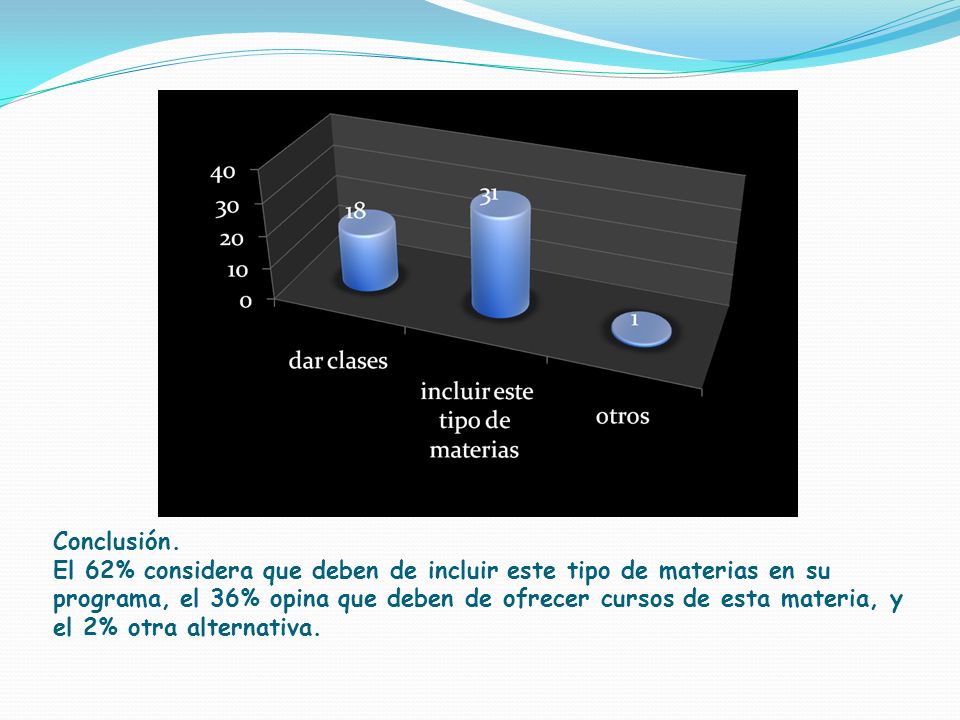 40
30
20
10
0

18
31
1

dar clases
incluir este tipo de materias
otros

Conclusión.
El 62% considera que deben de incluir este tipo de materias en su programa, el 36% opina que deben de ofrecer cursos de esta materia, y el 2% otra alternativa.